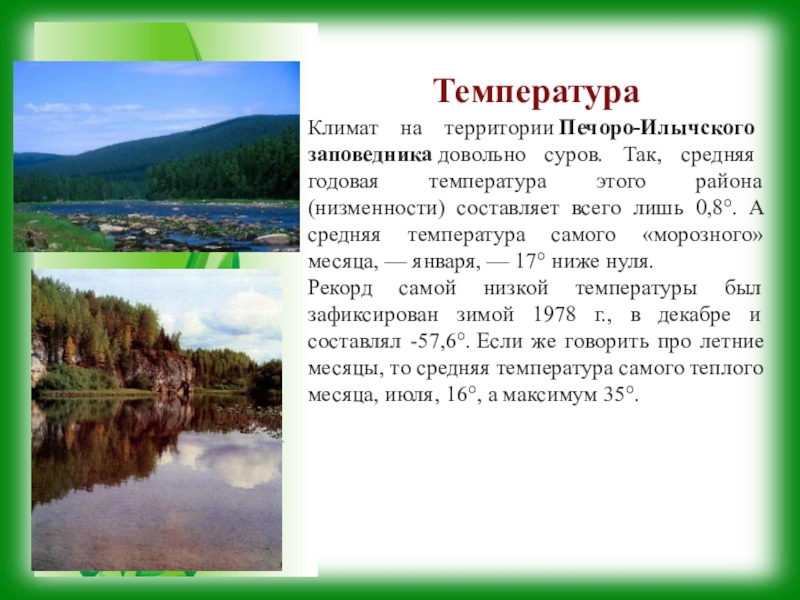 Температура

Климат на территории Печоро-Илычского заповедника довольно суров. Так, средняя годовая температура этого района (низменности) составляет всего лишь 0,8°. А средняя температура самого «морозного» месяца, — января, — 17° ниже нуля.
Рекорд самой низкой температуры был зафиксирован зимой 1978 г., в декабре и составлял -57,6°. Если же говорить про летние месяцы, то средняя температура самого теплого месяца, июля, 16°, а максимум 35°.